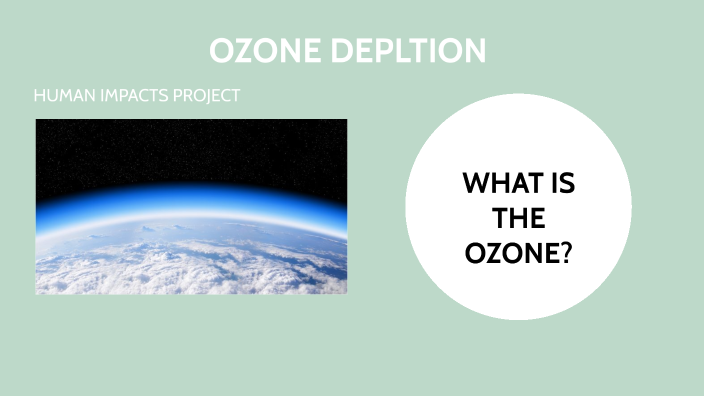 OZONE DEPLTION

HUMAN IMPACTS PROJECT

WHAT IS THE OZONE?